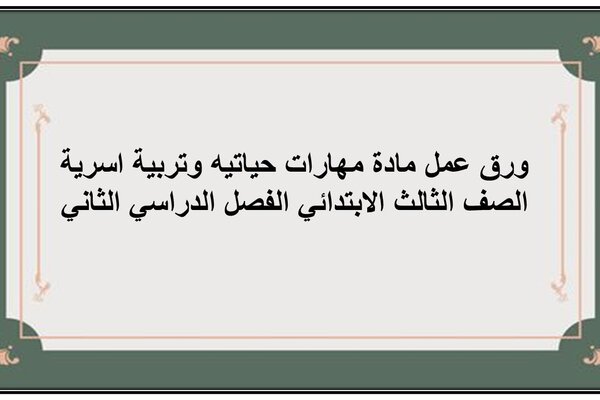 ورق عمل مادة مهارات حياتيه وتربية اسرية
الصف الثالث الابتدائي الفصل الدراسي الثاني